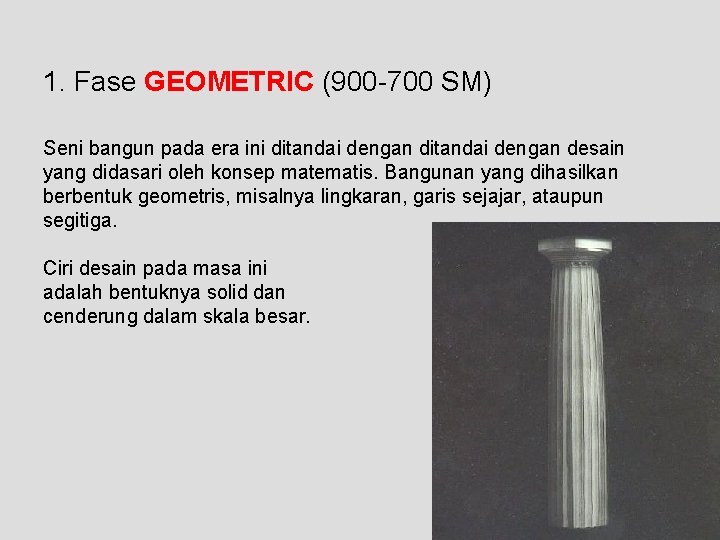 1. Fase GEOMETRIC (900-700 SM)

Seni bangun pada era ini ditandai dengan ditandai dengan desain yang didasari oleh konsep matematis. Bangunan yang dihasilkan berbentuk geometris, misalnya lingkaran, garis sejajar, ataupun segitiga.

Ciri desain pada masa ini adalah bentuknya solid dan cenderung dalam skala besar.